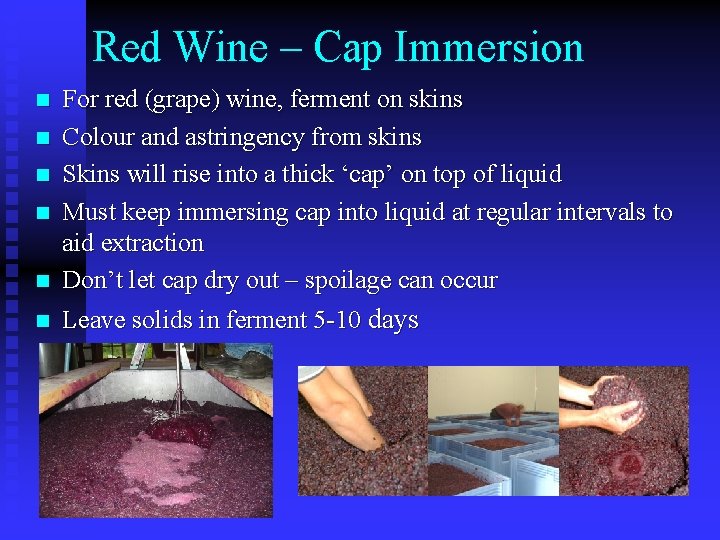 Red Wine – Cap Immersion

- For red (grape) wine, ferment on skins
- Colour and astringency from skins
- Skins will rise into a thick ‘cap’ on top of liquid
- Must keep immersing cap into liquid at regular intervals to aid extraction
- Don’t let cap dry out – spoilage can occur
- Leave solids in ferment 5-10 days